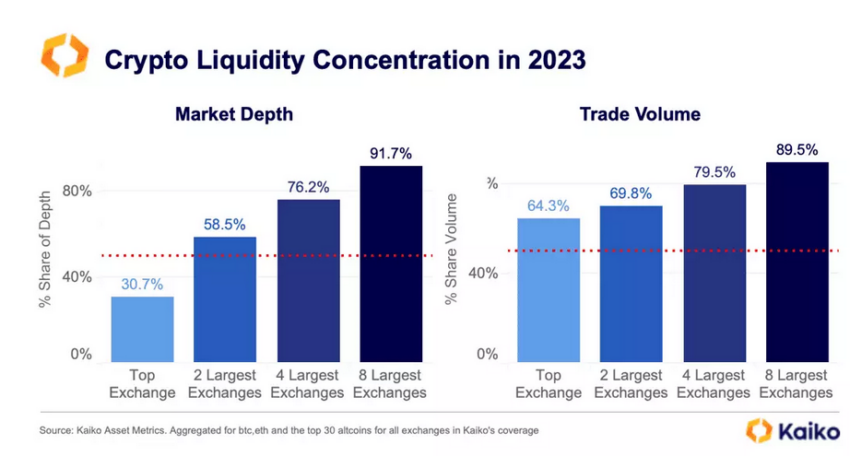 Crypto Liquidity Concentration in 2023

Market Depth

% Share of Depth

80%
40%
0%

30.7%
58.5%
76.2%
91.7%

Top Exchange
2 Largest Exchanges
4 Largest Exchanges
8 Largest Exchanges

Trade Volume

% Share Volume

%
40%
0%

64.3%
69.8%
79.5%
89.5%

Top Exchange
2 Largest Exchanges
4 Largest Exchanges
8 Largest Exchanges

Source: Kaiko Asset Metrics. Aggregated for btc,eth and the top 30 altcoins for all exchanges in Kaiko's coverage

Kaiko